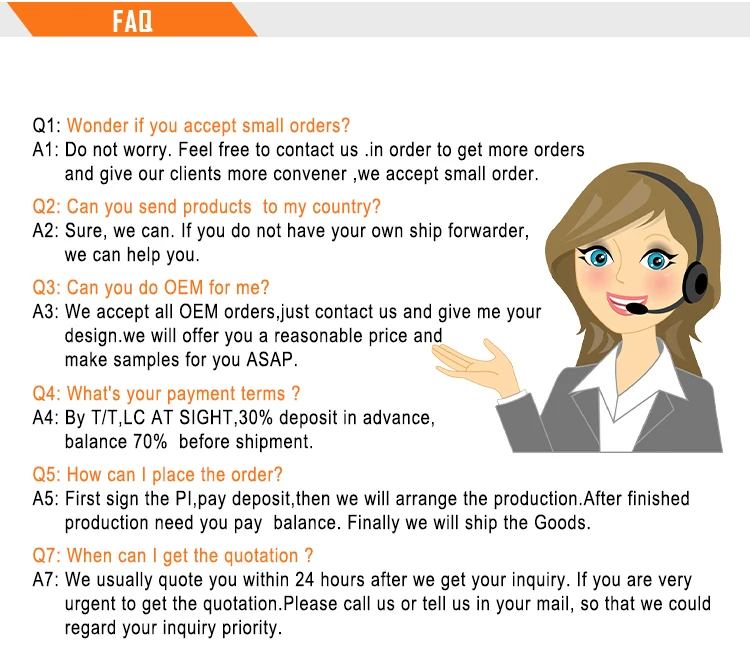 FAQ

Q1: Wonder if you accept small orders?
A1: Do not worry. Feel free to contact us .in order to get more orders and give our clients more convener ,we accept small order.

Q2: Can you send products to my country?
A2: Sure, we can. If you do not have your own ship forwarder, we can help you.

Q3: Can you do OEM for me?
A3: We accept all OEM orders,just contact us and give me your design.we will offer you a reasonable price and make samples for you ASAP.

Q4: What's your payment terms ?
A4: By T/T,LC AT SIGHT,30% deposit in advance, balance 70% before shipment.

Q5: How can I place the order?
A5: First sign the PI,pay deposit,then we will arrange the production.After finished production need you pay balance. Finally we will ship the Goods.

Q7: When can I get the quotation ?
A7: We usually quote you within 24 hours after we get your inquiry. If you are very urgent to get the quotation.Please call us or tell us in your mail, so that we could regard your inquiry priority.